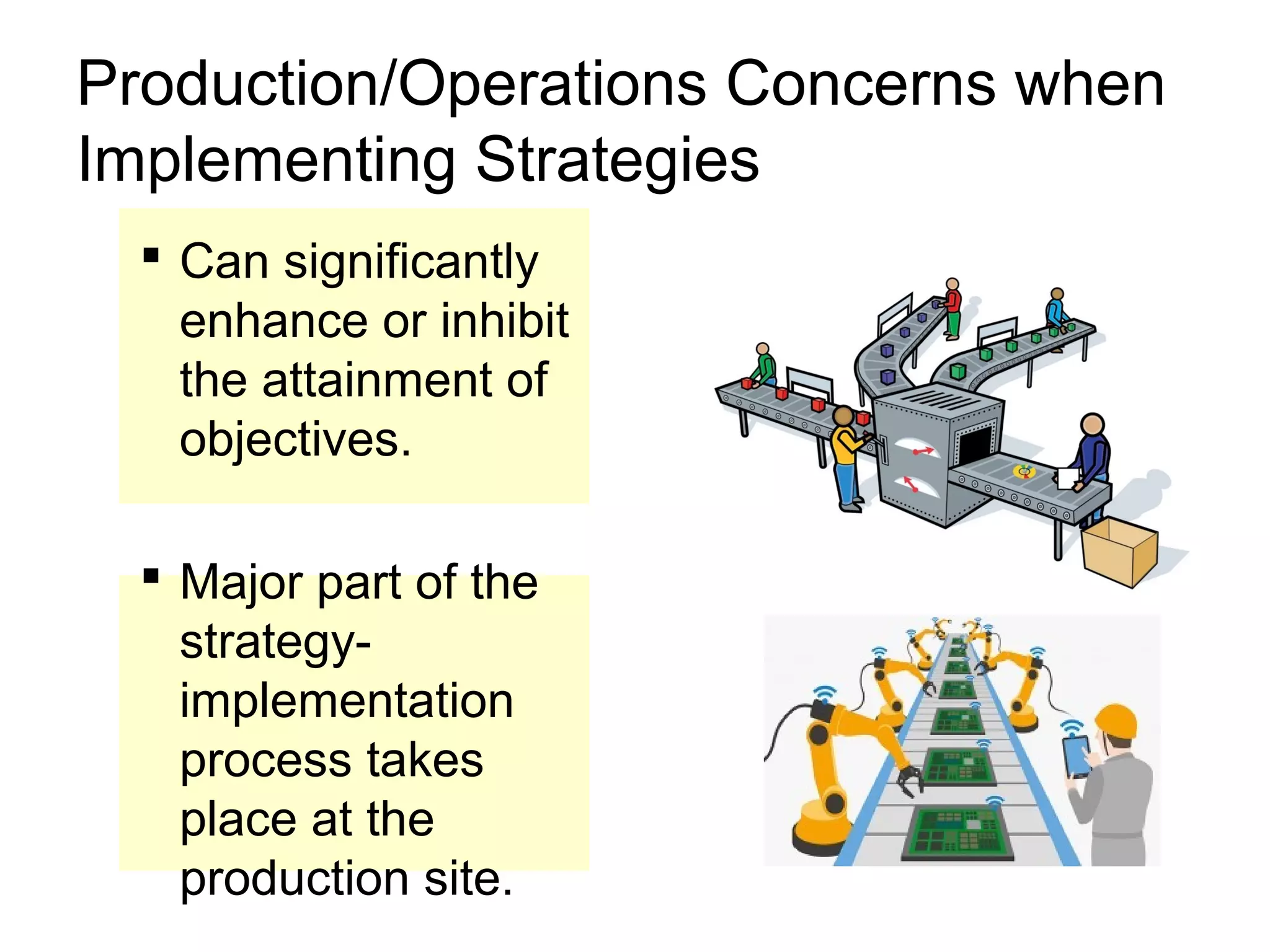 Production/Operations Concerns when Implementing Strategies

▪ Can significantly enhance or inhibit the attainment of objectives.

▪ Major part of the strategy-implementation process takes place at the production site.